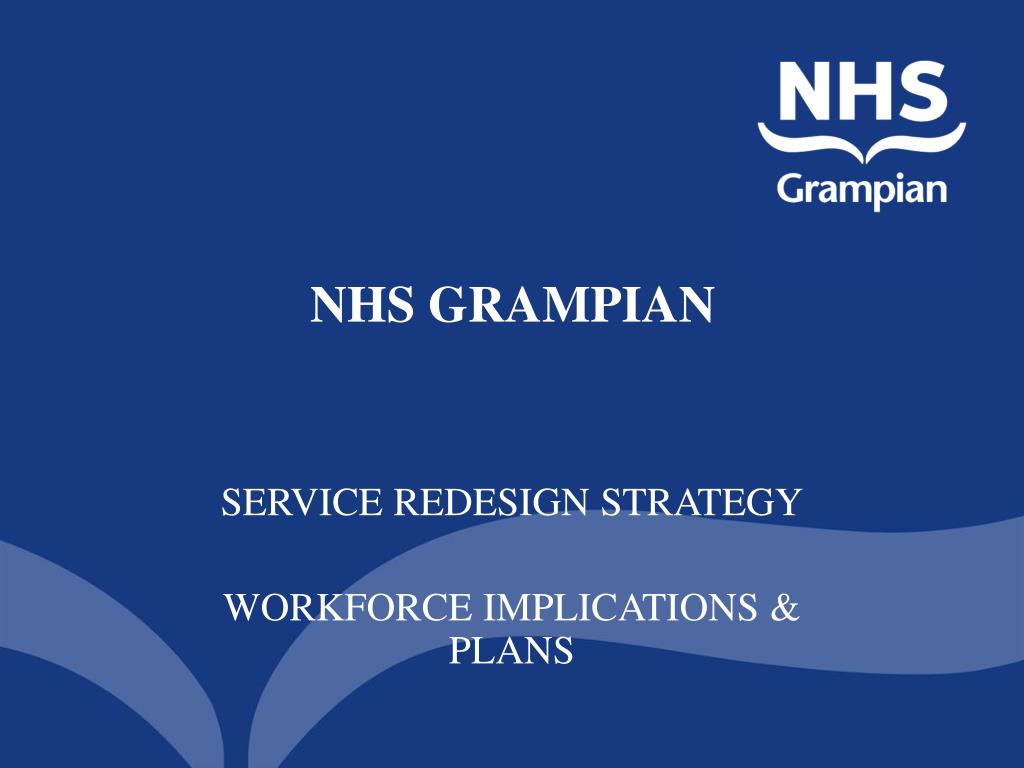 NHS
Grampian

NHS GRAMPIAN

SERVICE REDESIGN STRATEGY

WORKFORCE IMPLICATIONS & PLANS